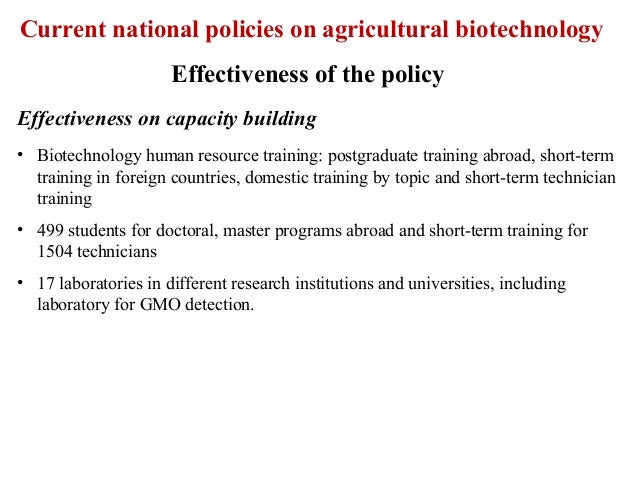 Current national policies on agricultural biotechnology

Effectiveness of the policy

Effectiveness on capacity building

• Biotechnology human resource training: postgraduate training abroad, short-term training in foreign countries, domestic training by topic and short-term technician training

• 499 students for doctoral, master programs abroad and short-term training for 1504 technicians

• 17 laboratories in different research institutions and universities, including laboratory for GMO detection.